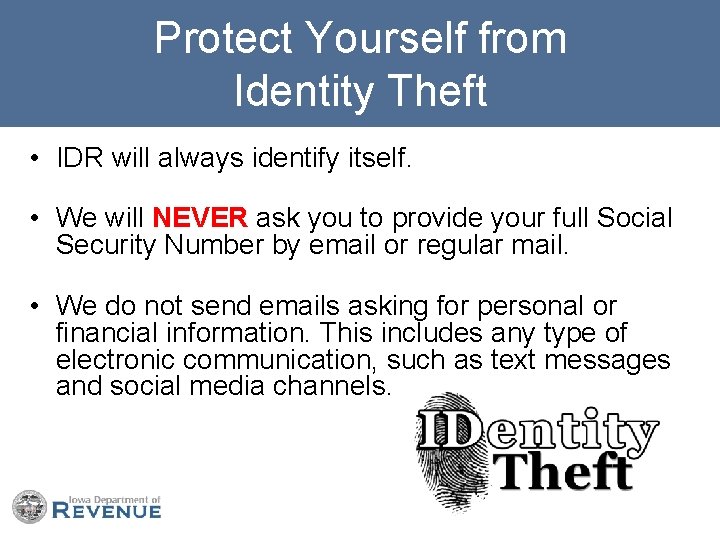 Protect Yourself from Identity Theft

• IDR will always identify itself.

• We will NEVER ask you to provide your full Social Security Number by email or regular mail.

• We do not send emails asking for personal or financial information. This includes any type of electronic communication, such as text messages and social media channels.

IDentity Theft

Iowa Department of REVENUE